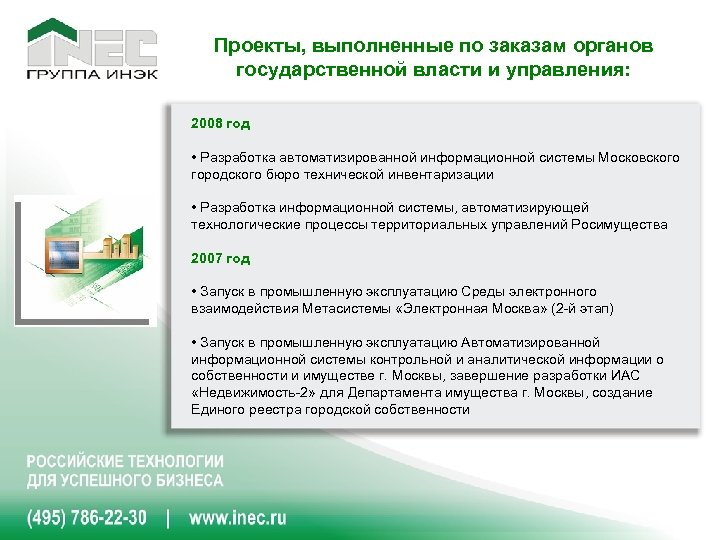 INEC
ГРУППА ИНЭК

Проекты, выполненные по заказам органов государственной власти и управления:

2008 год

• Разработка автоматизированной информационной системы Московского городского бюро технической инвентаризации

• Разработка информационной системы, автоматизирующей технологические процессы территориальных управлений Росимущества

2007 год

• Запуск в промышленную эксплуатацию Среды электронного взаимодействия Метасистемы «Электронная Москва» (2-й этап)

• Запуск в промышленную эксплуатацию Автоматизированной информационной системы контрольной и аналитической информации о собственности и имуществе г. Москвы, завершение разработки ИАС «Недвижимость-2» для Департамента имущества г. Москвы, создание Единого реестра городской собственности

РОССИЙСКИЕ ТЕХНОЛОГИИ
ДЛЯ УСПЕШНОГО БИЗНЕСА

(495) 786-22-30 | www.inec.ru